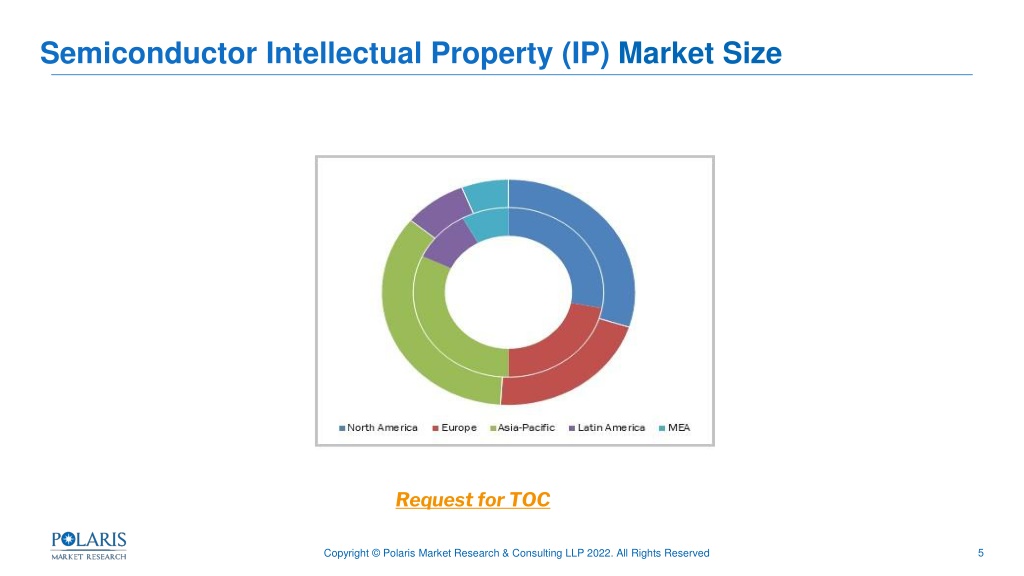 Semiconductor Intellectual Property (IP) Market Size

North America Europe Asia-Pacific Latin America MEA

Request for TOC

POLARIS
MARKET RESEARCH

Copyright © Polaris Market Research & Consulting LLP 2022. All Rights Reserved

5